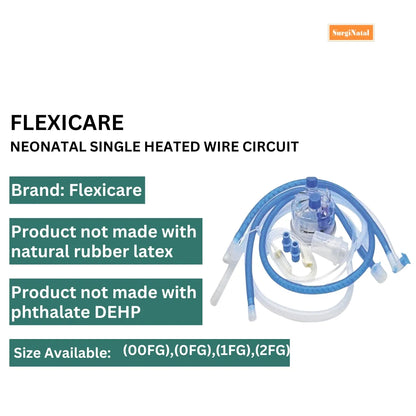 SurgiNatal

FLEXICARE

NEONATAL SINGLE HEATED WIRE CIRCUIT

Brand: Flexicare

Product not made with natural rubber latex

Product not made with phthalate DEHP

Size Available: (00FG),(0FG),(1FG),(2FG)